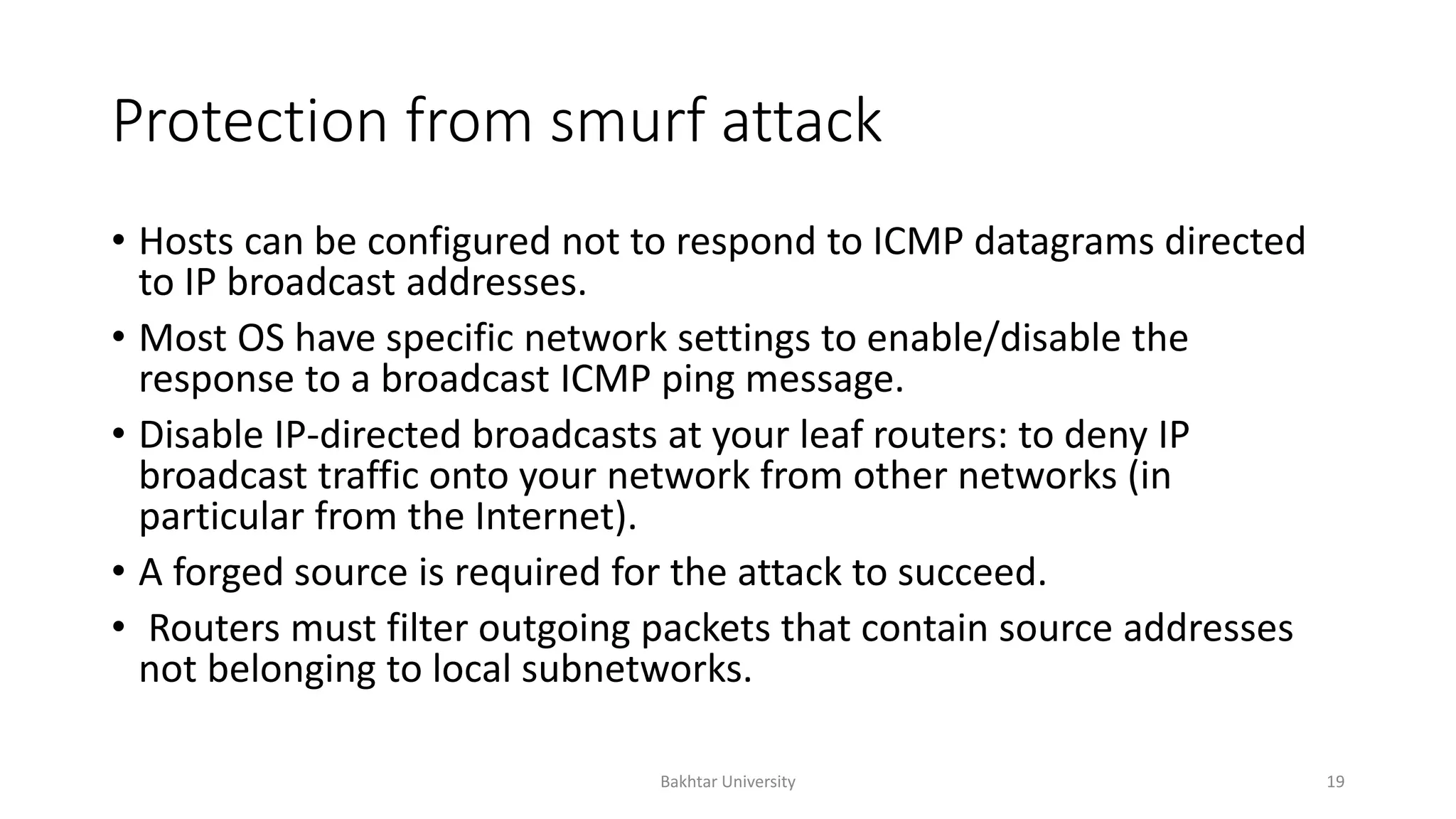 Protection from smurf attack

• Hosts can be configured not to respond to ICMP datagrams directed to IP broadcast addresses.

• Most OS have specific network settings to enable/disable the response to a broadcast ICMP ping message.

• Disable IP-directed broadcasts at your leaf routers: to deny IP broadcast traffic onto your network from other networks (in particular from the Internet).

• A forged source is required for the attack to succeed.

• Routers must filter outgoing packets that contain source addresses not belonging to local subnetworks.

Bakhtar University

19